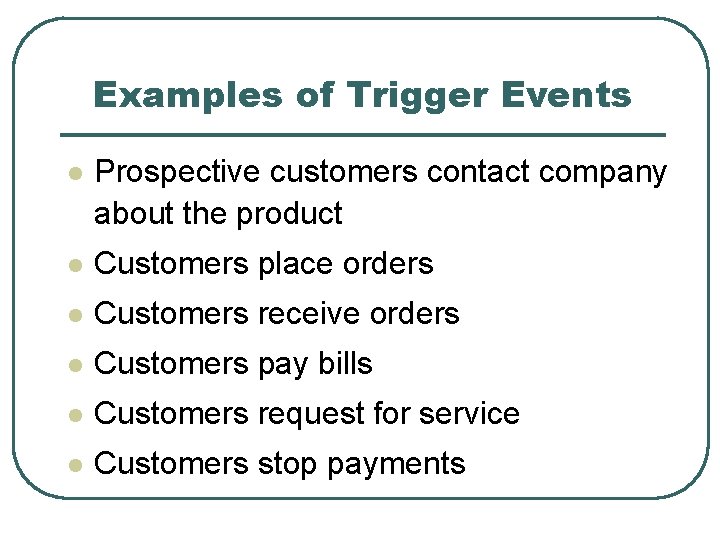 Examples of Trigger Events

- Prospective customers contact company about the product
- Customers place orders
- Customers receive orders
- Customers pay bills
- Customers request for service
- Customers stop payments